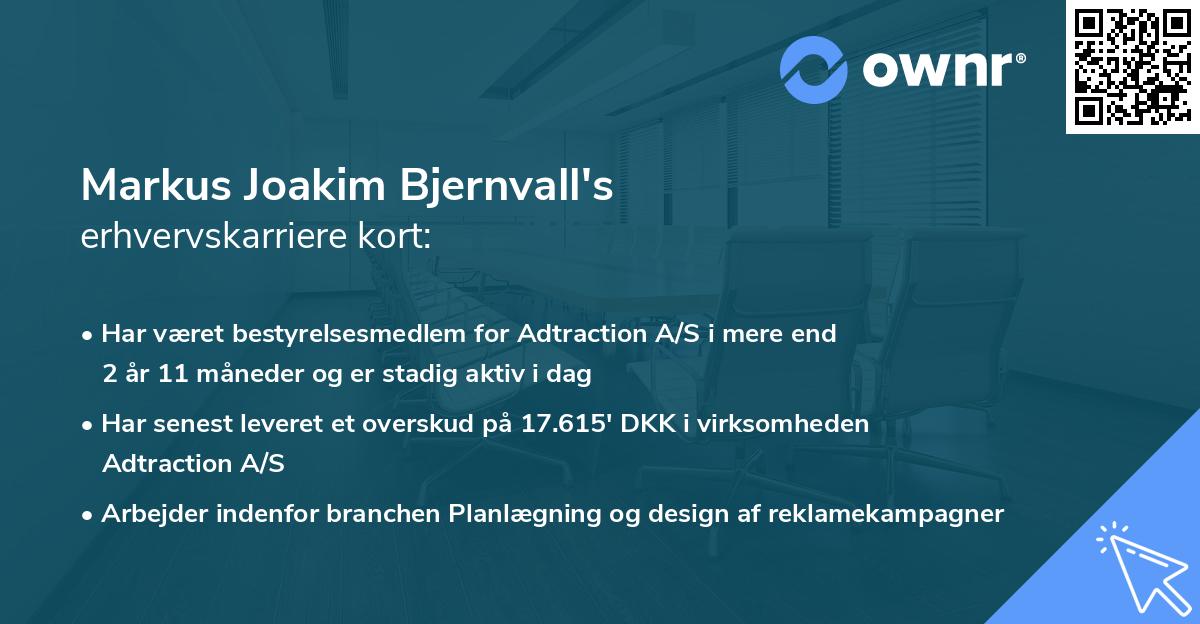 ownr®

Markus Joakim Bjernvall's
erhvervskarriere kort:

• Har været bestyrelsesmedlem for Adtraction A/S i mere end 2 år 11 måneder og er stadig aktiv i dag

• Har senest leveret et overskud på 17.615' DKK i virksomheden Adtraction A/S

• Arbejder indenfor branchen Planlægning og design af reklamekampagner